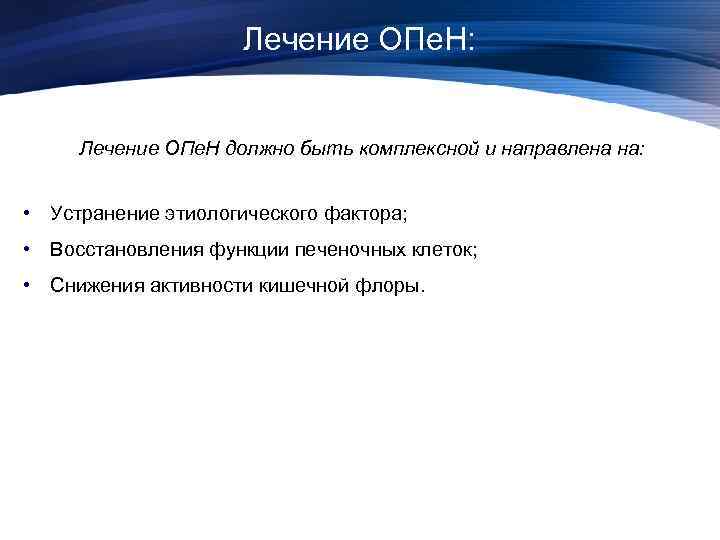 Лечение ОПеН:

Лечение ОПеН должно быть комплексной и направлена на:

• Устранение этиологического фактора;
• Восстановления функции печеночных клеток;
• Снижения активности кишечной флоры.